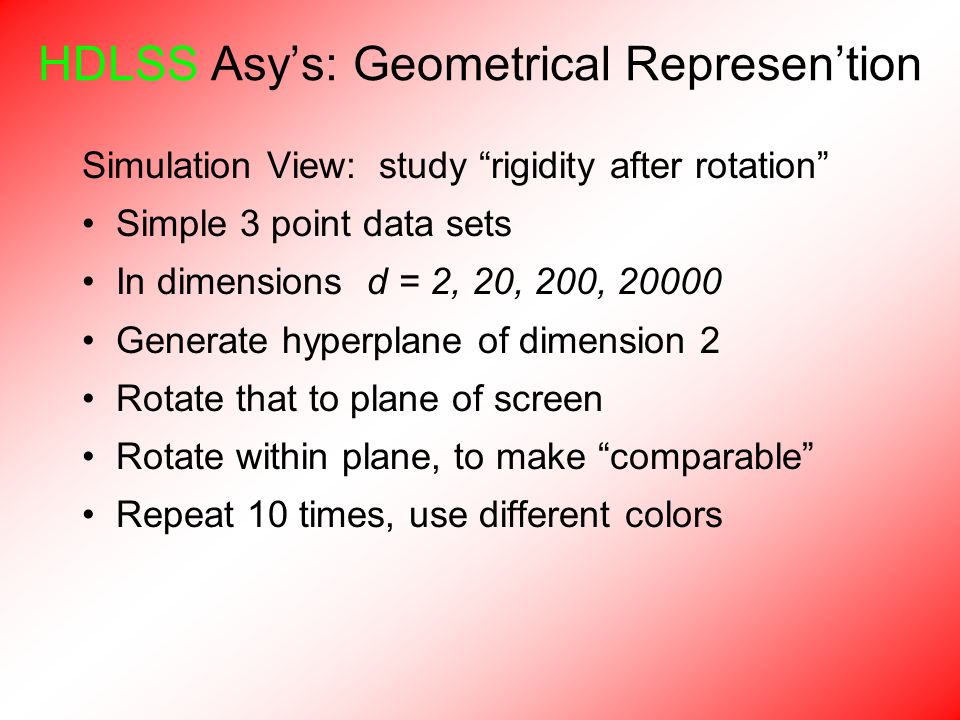 HDLSS Asy’s: Geometrical Represen’tion

Simulation View: study “rigidity after rotation”

• Simple 3 point data sets
• In dimensions $d = 2, 20, 200, 20000$
• Generate hyperplane of dimension 2
• Rotate that to plane of screen
• Rotate within plane, to make “comparable”
• Repeat 10 times, use different colors